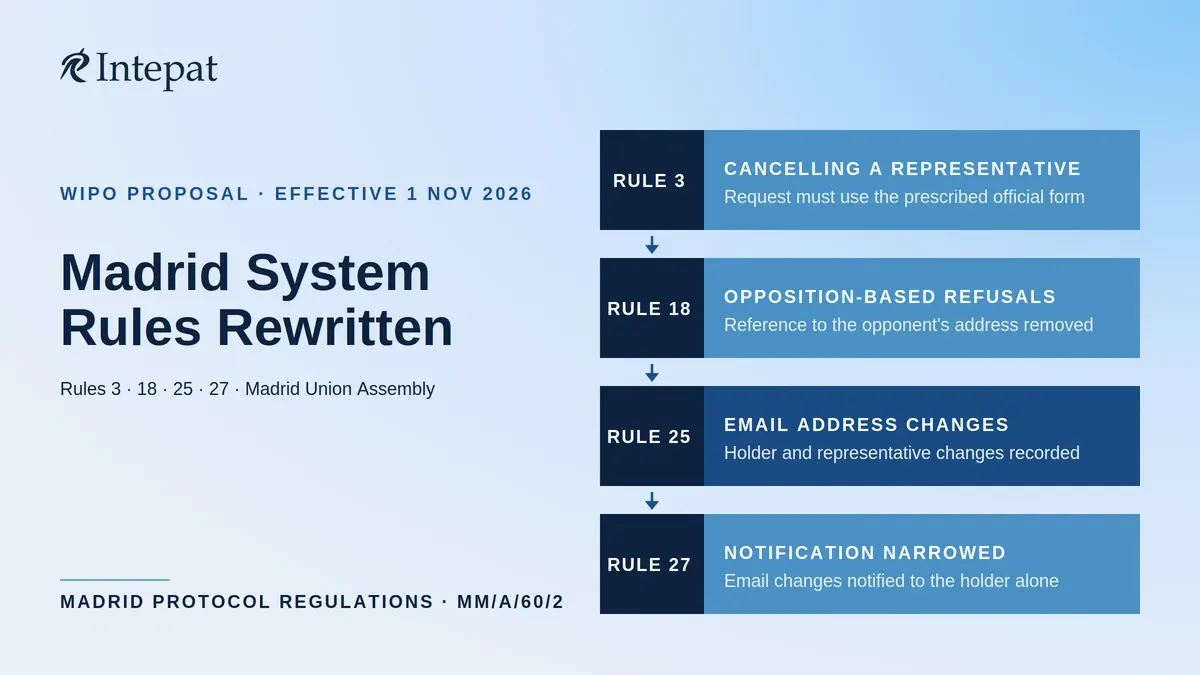 Intepat

WIPO PROPOSAL · EFFECTIVE 1 NOV 2026

Madrid System Rules Rewritten

Rules 3 · 18 · 25 · 27 · Madrid Union Assembly

MADRID PROTOCOL REGULATIONS · MM/A/60/2

RULE 3
CANCELLING A REPRESENTATIVE
Request must use the prescribed official form

RULE 18
OPPOSITION-BASED REFUSALS
Reference to the opponent's address removed

RULE 25
EMAIL ADDRESS CHANGES
Holder and representative changes recorded

RULE 27
NOTIFICATION NARROWED
Email changes notified to the holder alone